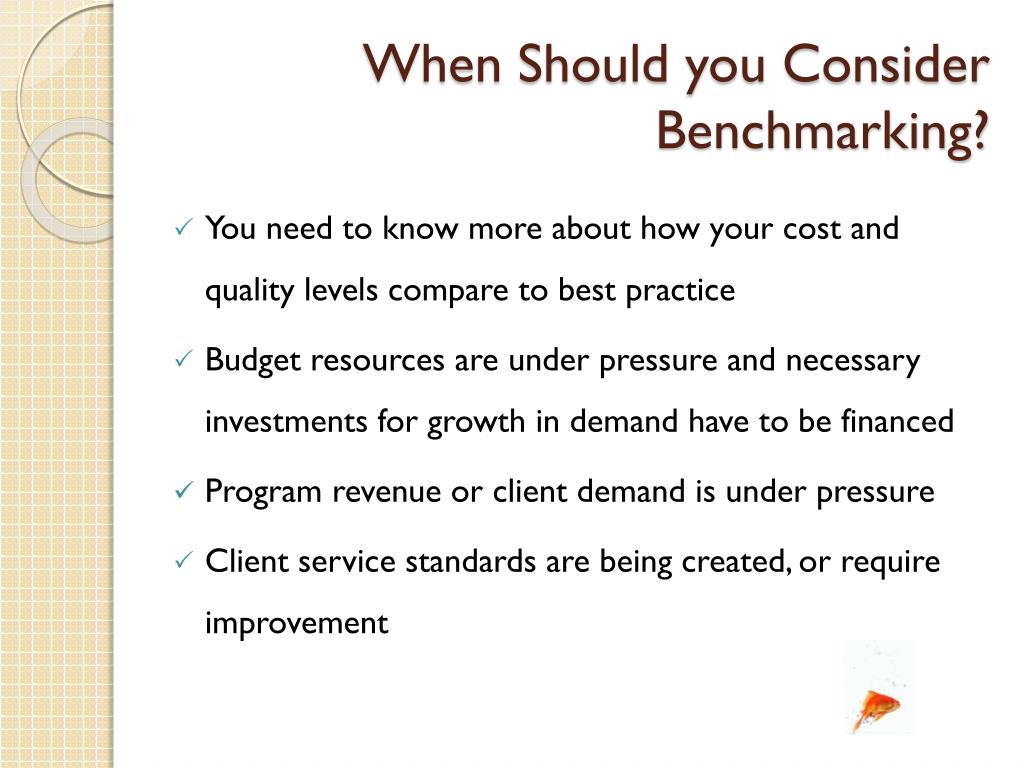 When Should you Consider Benchmarking?

✓ You need to know more about how your cost and quality levels compare to best practice

✓ Budget resources are under pressure and necessary investments for growth in demand have to be financed

✓ Program revenue or client demand is under pressure

✓ Client service standards are being created, or require improvement